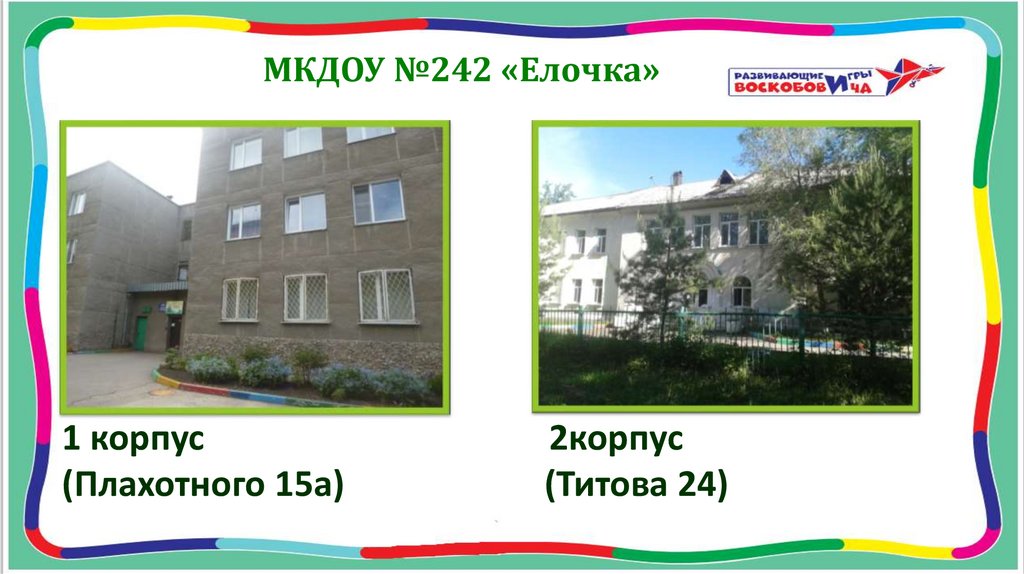 МКДОУ №242 «Елочка»

РАЗВИВАЮЩИЕ ИГРЫ ВОСКОБОВИЧА

1 корпус
(Плахотного 15а)

2корпус
(Титова 24)